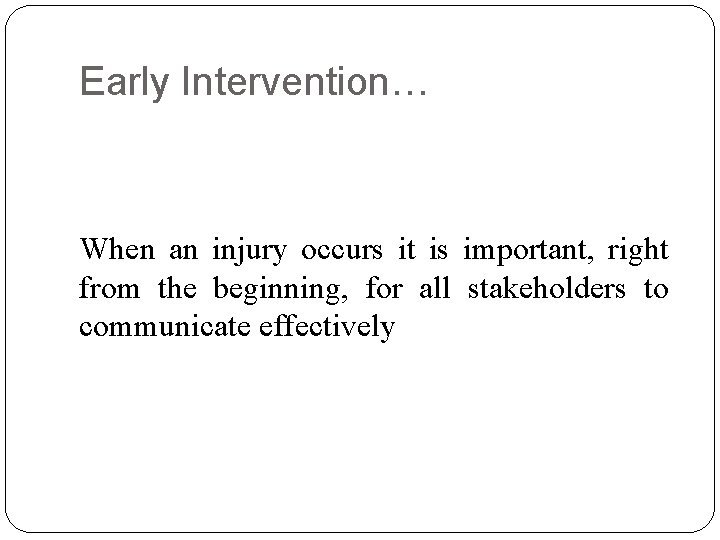 Early Intervention…

When an injury occurs it is important, right from the beginning, for all stakeholders to communicate effectively